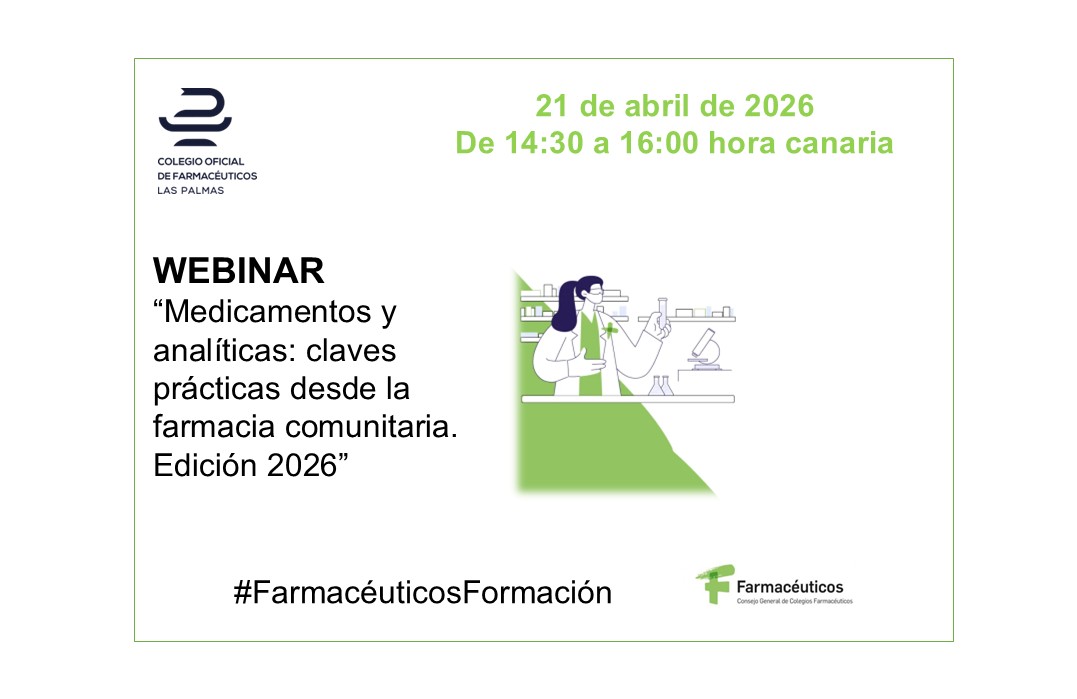 COLEGIO OFICIAL
DE FARMACÉUTICOS
LAS PALMAS

21 de abril de 2026
De 14:30 a 16:00 hora canaria

WEBINAR
“Medicamentos y analíticas: claves prácticas desde la farmacia comunitaria. Edición 2026”

#FarmacéuticosFormación

Farmacéuticos
Consejo General de Colegios Farmacéuticos